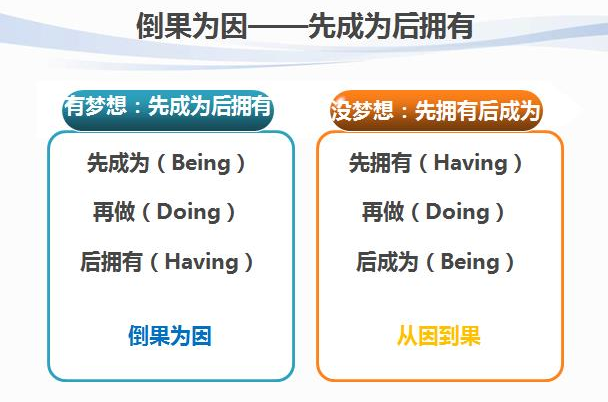 倒果为因——先成为后拥有

有梦想：先成为后拥有

先成为（Being）

再做（Doing）

后拥有（Having）

倒果为因

没梦想：先拥有后成为

先拥有（Having）

再做（Doing）

后成为（Being）

从因到果